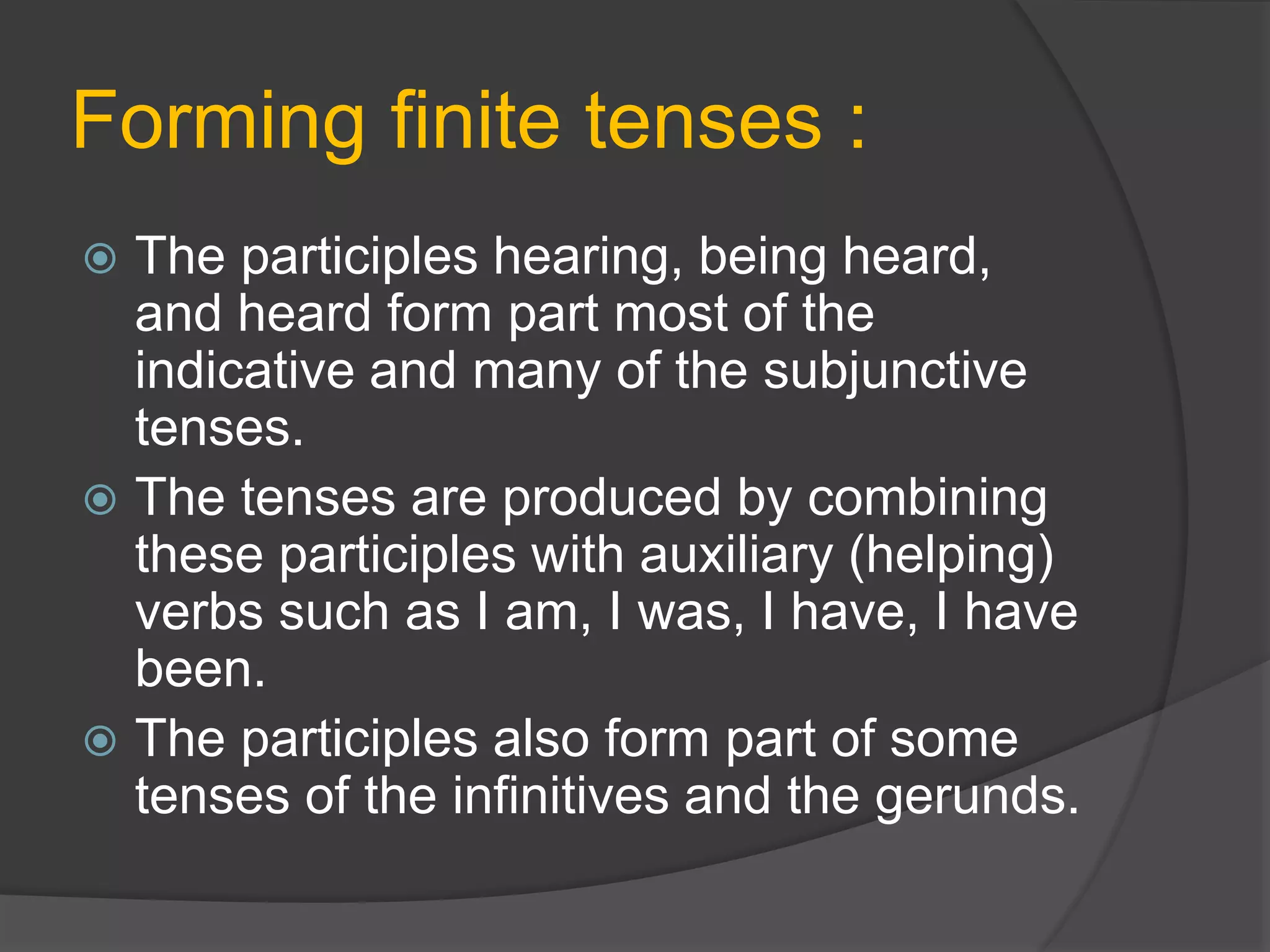 Forming finite tenses :

The participles hearing, being heard, and heard form part most of the indicative and many of the subjunctive tenses.

The tenses are produced by combining these participles with auxiliary (helping) verbs such as I am, I was, I have, I have been.

The participles also form part of some tenses of the infinitives and the gerunds.